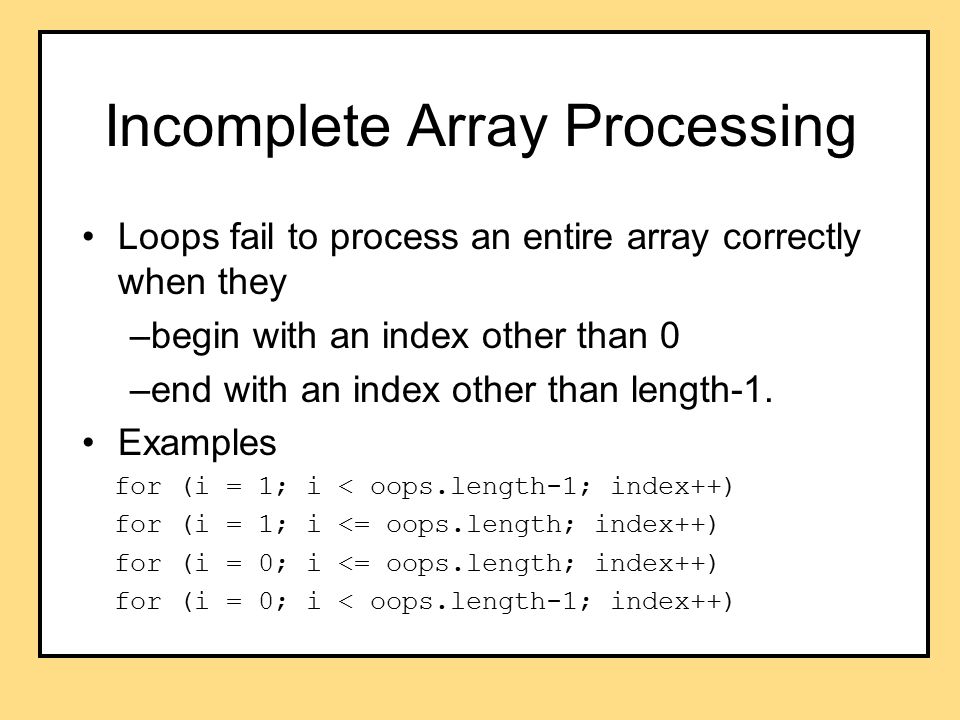 Incomplete Array Processing

• Loops fail to process an entire array correctly when they

–begin with an index other than 0

–end with an index other than length-1.

• Examples

for (i = 1; i < oops.length-1; index++)
for (i = 1; i <= oops.length; index++)
for (i = 0; i <= oops.length; index++)
for (i = 0; i < oops.length-1; index++)